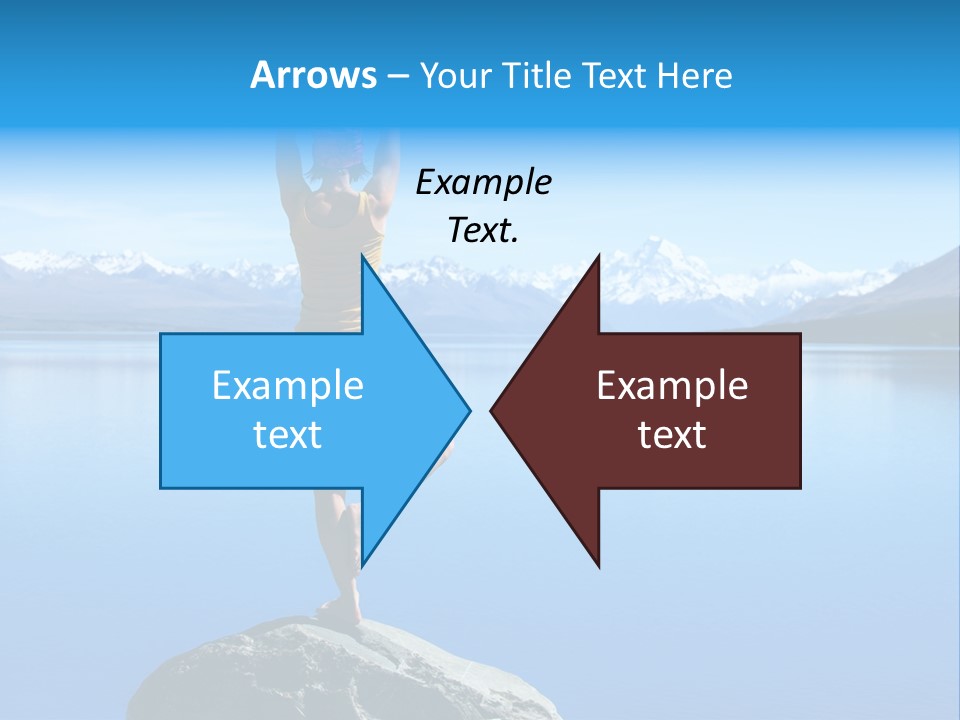 Arrows – Your Title Text Here

Example Text.

Example text

Example text